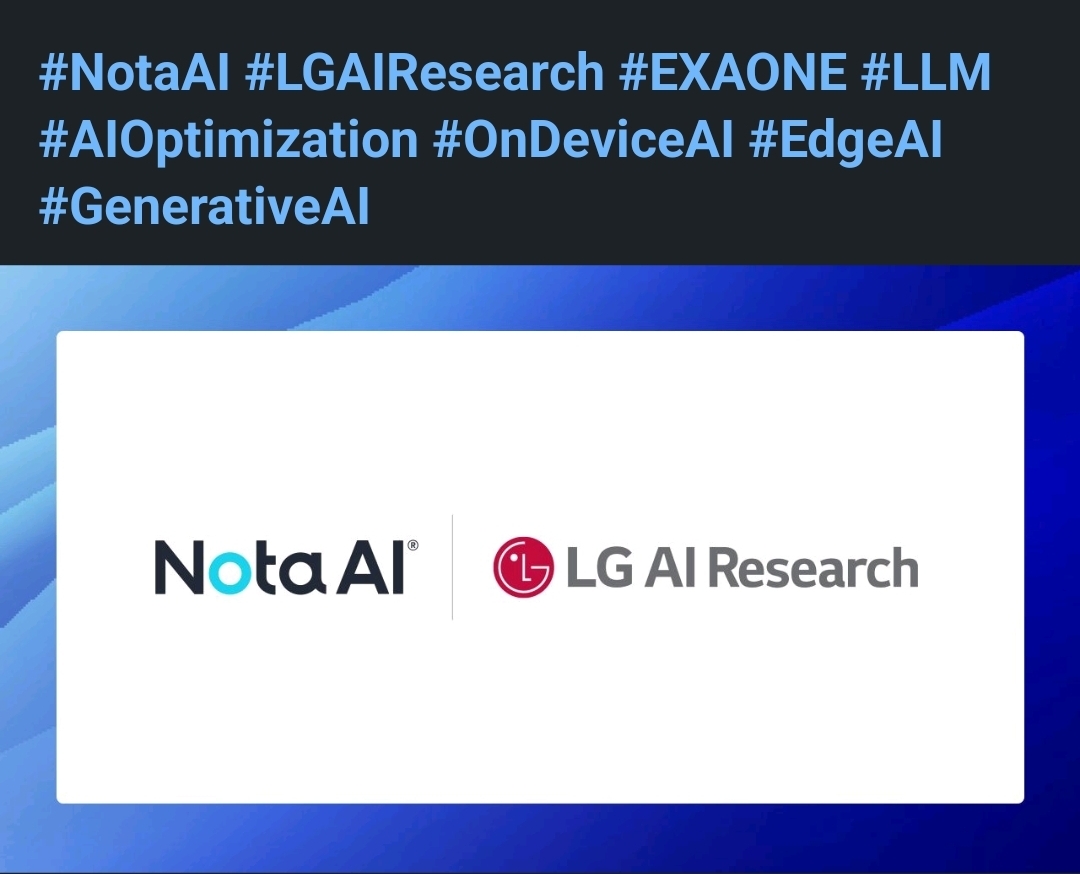 #NotaAI #LGAIResearch #EXAONE #LLM #AIOptimization #OnDeviceAI #EdgeAI #GenerativeAI

Nota AI®

LG AI Research